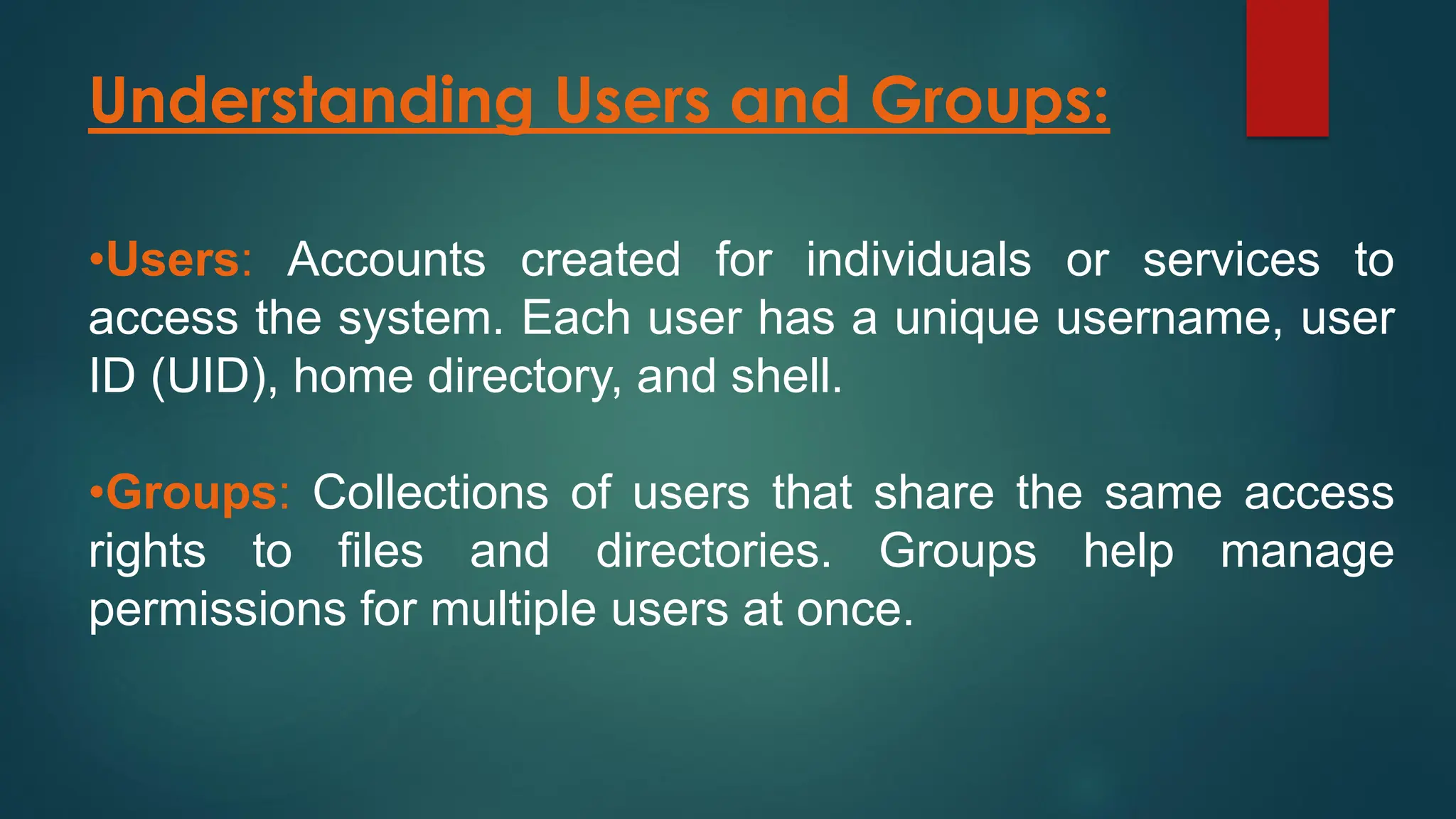 Understanding Users and Groups:

•Users: Accounts created for individuals or services to access the system. Each user has a unique username, user ID (UID), home directory, and shell.

•Groups: Collections of users that share the same access rights to files and directories. Groups help manage permissions for multiple users at once.